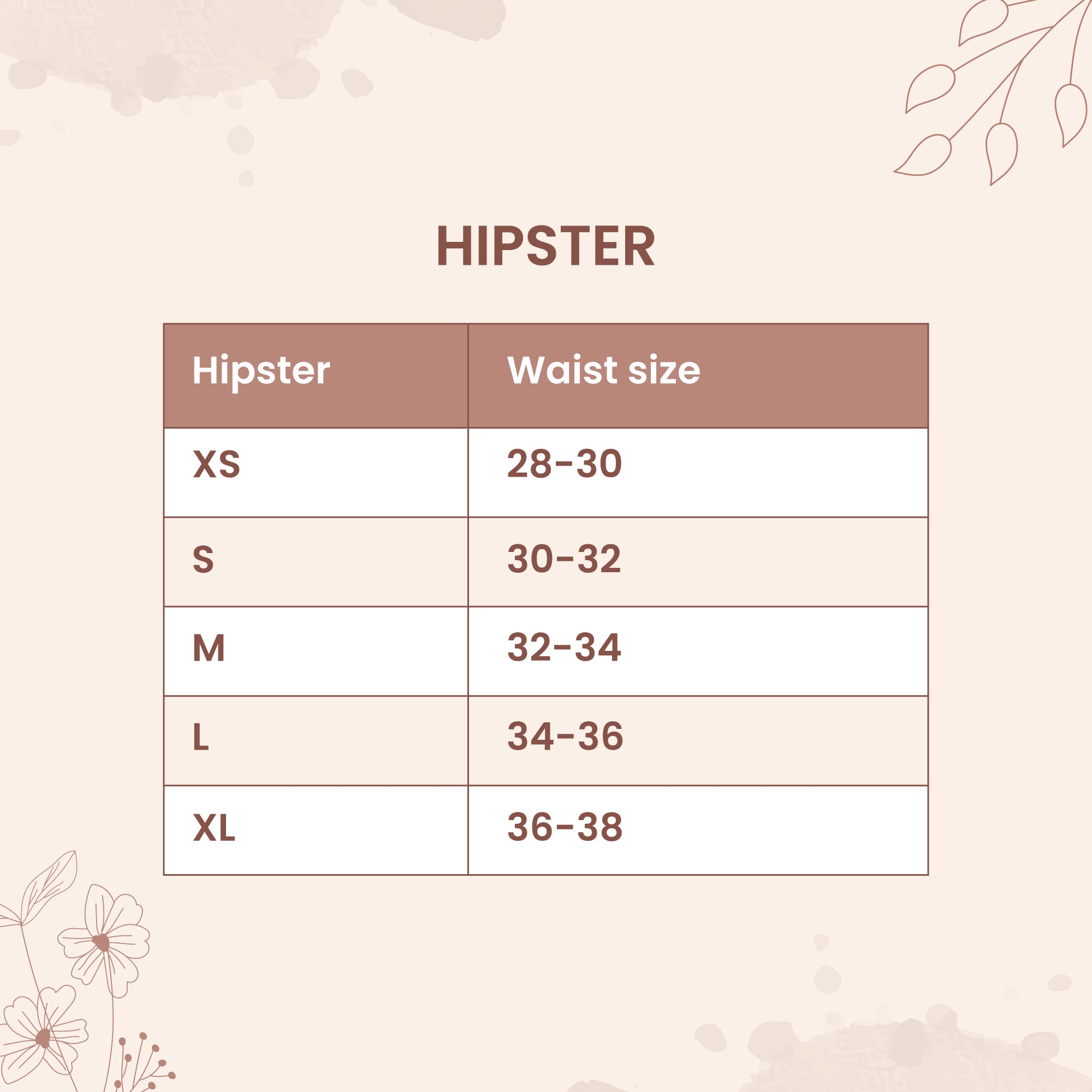 HIPSTER

| Hipster | Waist size |
|---|---|
| XS | 28-30 |
| S | 30-32 |
| M | 32-34 |
| L | 34-36 |
| XL | 36-38 |